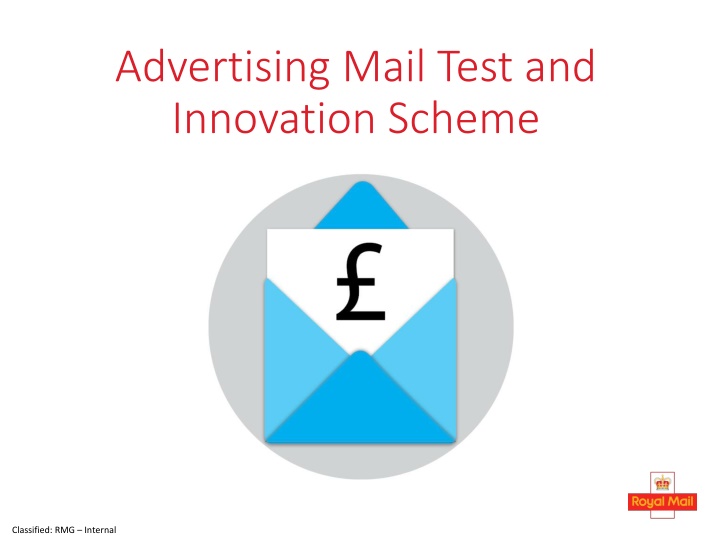 Advertising Mail Test and Innovation Scheme

£

Royal Mail

Classified: RMG – Internal